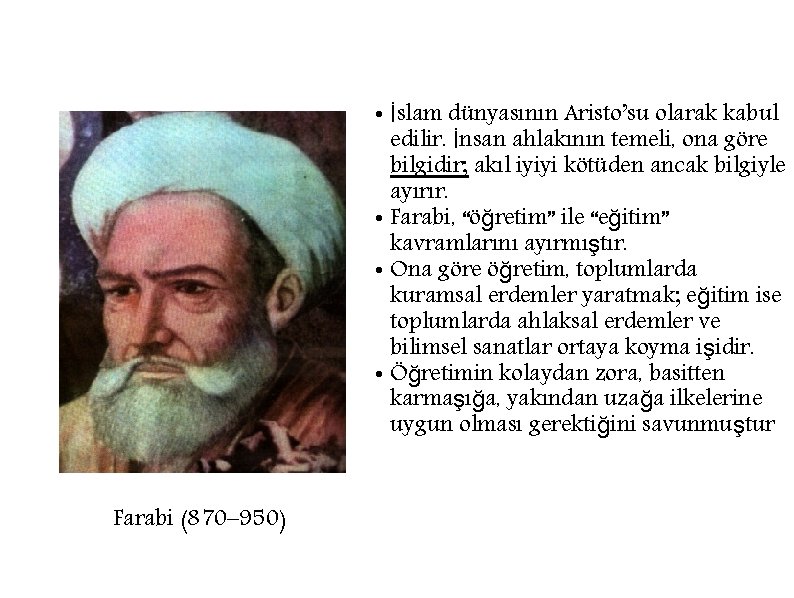 • İslam dünyasının Aristo'su olarak kabul edilir. İnsan ahlakının temeli, ona göre bilgidir; akıl iyiyi kötüden ancak bilgiyle ayırır.
• Farabi, "öğretim" ile "eğitim" kavramlarını ayırmıştır.
• Ona göre öğretim, toplumlarda kuramsal erdemler yaratmak; eğitim ise toplumlarda ahlaksal erdemler ve bilimsel sanatlar ortaya koyma işidir.
• Öğretimin kolaydan zora, basitten karmaşığa, yakından uzağa ilkelerine uygun olması gerektiğini savunmuştur

Farabi (870–950)